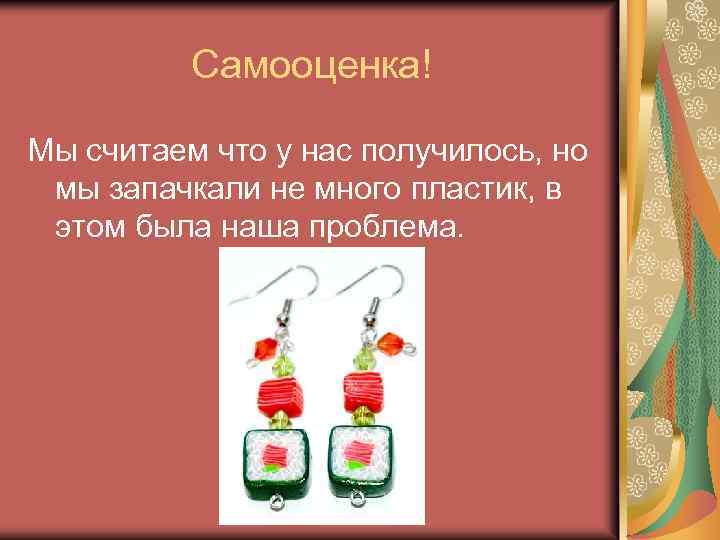 Самооценка!

Мы считаем что у нас получилось, но мы запачкали не много пластик, в этом была наша проблема.